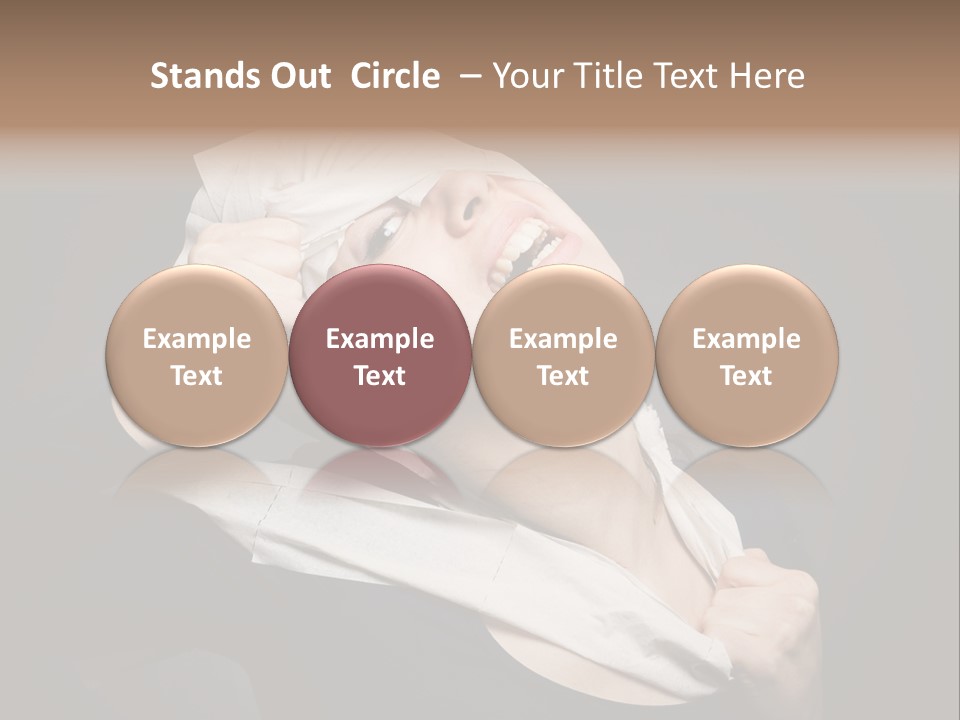 Stands Out  Circle  – Your Title Text Here

Example Text

Example Text

Example Text

Example Text